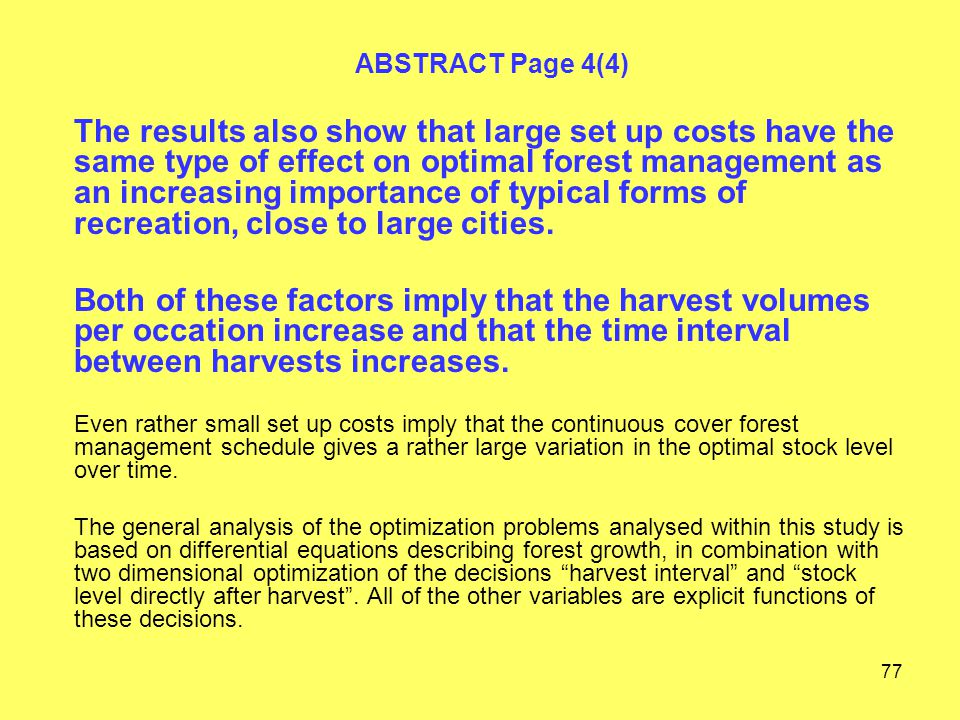 ABSTRACT Page 4(4)

The results also show that large set up costs have the same type of effect on optimal forest management as an increasing importance of typical forms of recreation, close to large cities.

Both of these factors imply that the harvest volumes per occation increase and that the time interval between harvests increases.

Even rather small set up costs imply that the continuous cover forest management schedule gives a rather large variation in the optimal stock level over time.

The general analysis of the optimization problems analysed within this study is based on differential equations describing forest growth, in combination with two dimensional optimization of the decisions “harvest interval” and “stock level directly after harvest”. All of the other variables are explicit functions of these decisions.

77